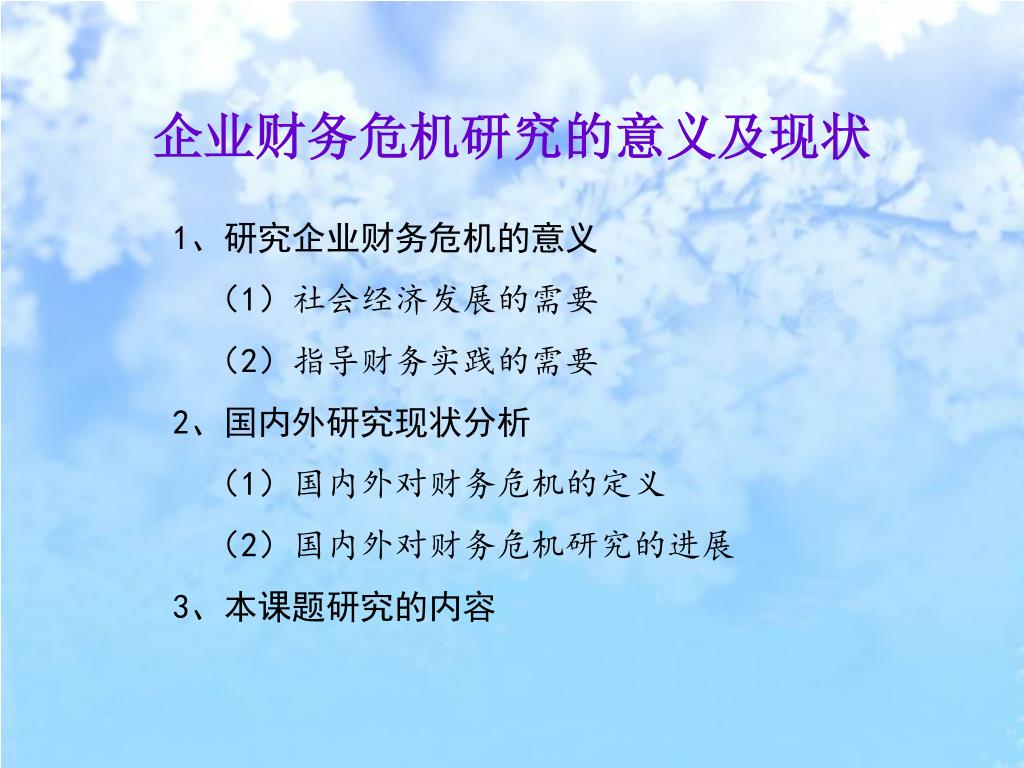 企业财务危机研究的意义及现状

1、研究企业财务危机的意义

（1）社会经济发展的需要

（2）指导财务实践的需要

2、国内外研究现状分析

（1）国内外对财务危机的定义

（2）国内外对财务危机研究的进展

3、本课题研究的内容